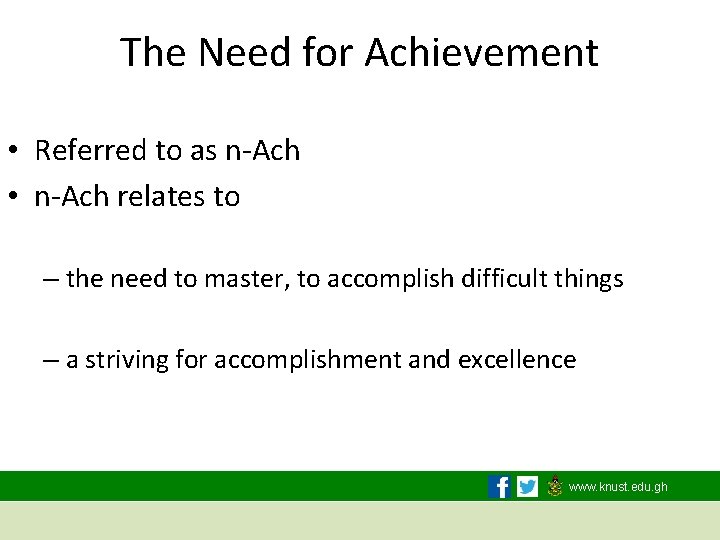 The Need for Achievement

• Referred to as n-Ach
• n-Ach relates to

– the need to master, to accomplish difficult things

– a striving for accomplishment and excellence

www.knust.edu.gh